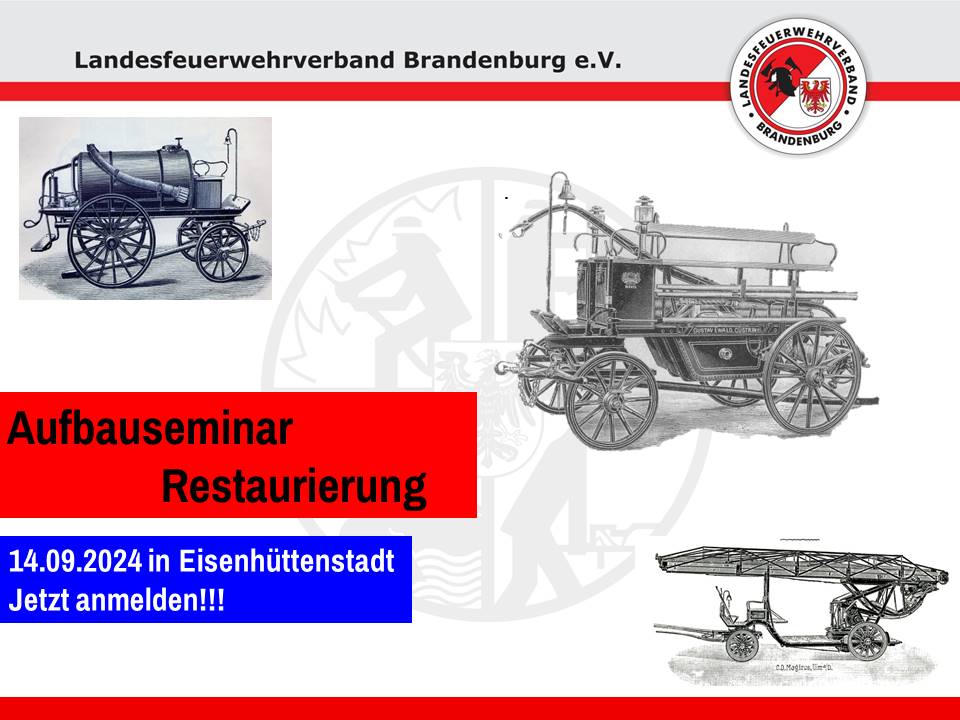 Landesfeuerwehrverband Brandenburg e.V.

LANDESFEUERWEHRVERBAND BRANDENBURG

GUSTAV EWALD, CÜSTRIN

Aufbauseminar
Restaurierung

14.09.2024 in Eisenhüttenstadt
Jetzt anmelden!!!

C.D. Magirus, Ulm a/D.